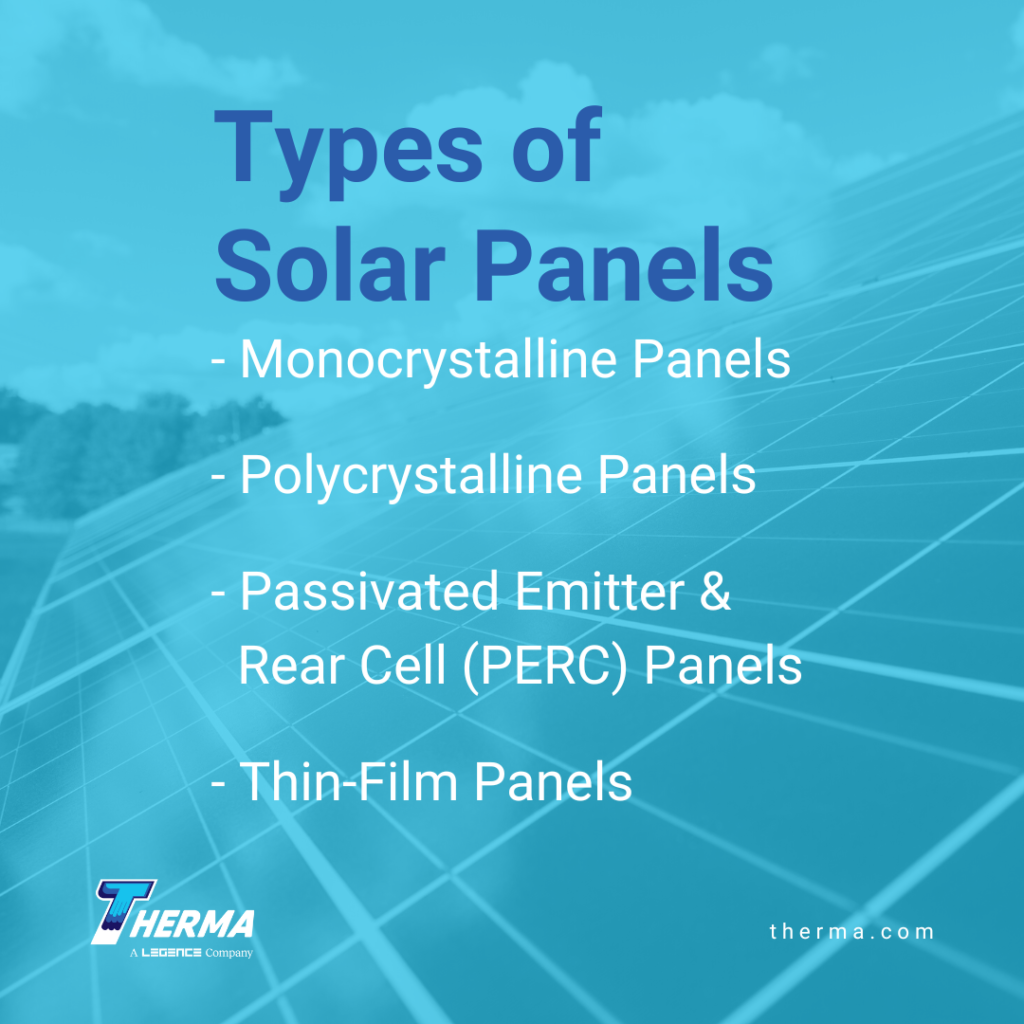 Types of Solar Panels

- Monocrystalline Panels

- Polycrystalline Panels

- Passivated Emitter & Rear Cell (PERC) Panels

- Thin-Film Panels

THERMA
A LEGENCE Company

therma.com